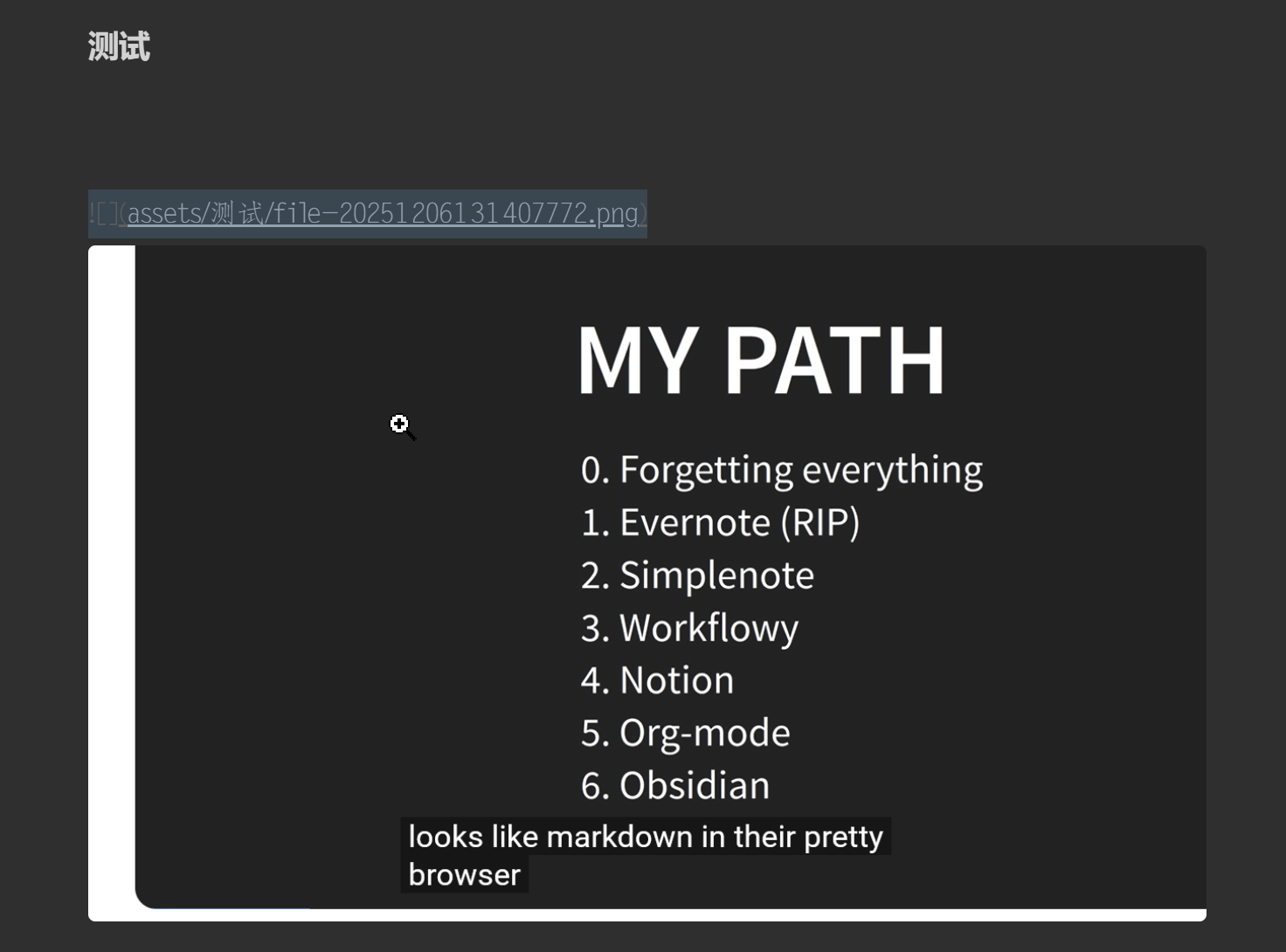 测试

![](assets/测试/file-20251206131407772.png)

MY PATH

0. Forgetting everything
1. Evernote (RIP)
2. Simplenote
3. Workflowy
4. Notion
5. Org-mode
6. Obsidian

looks like markdown in their pretty browser